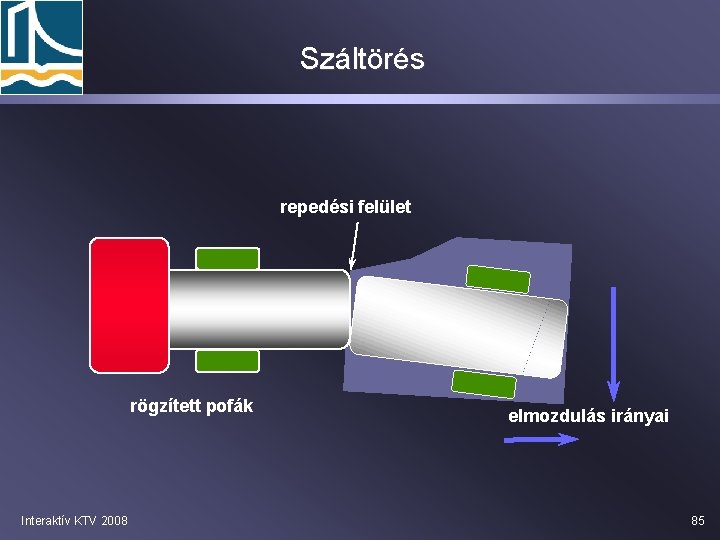 Száltörés

repedési felület

rögzített pofák

elmozdulás irányai

Interaktív KTV 2008

85